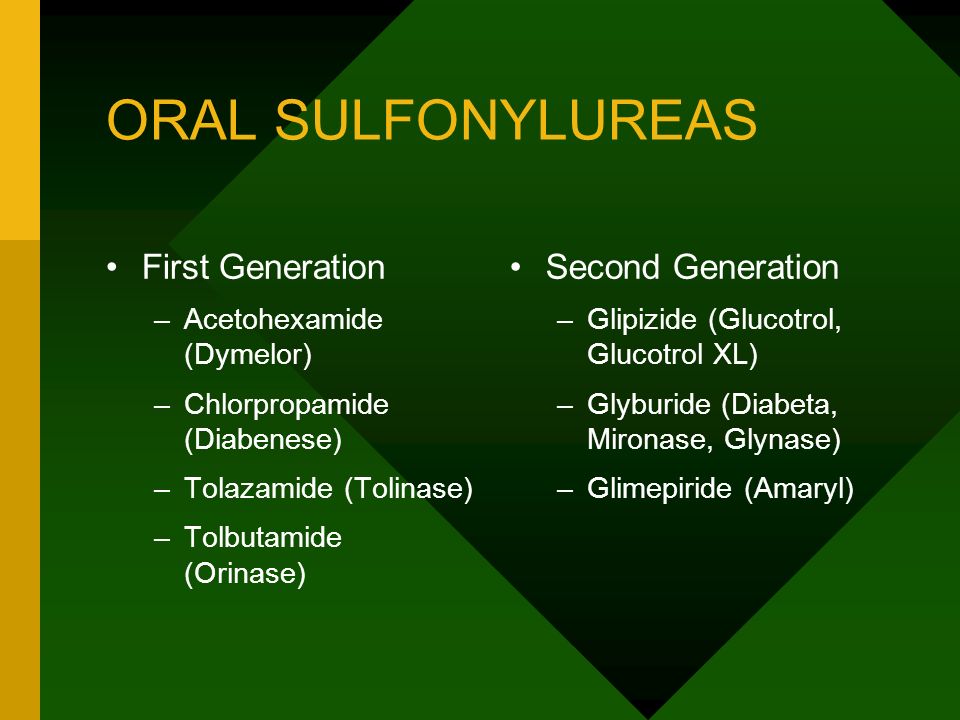 ORAL SULFONYLUREAS

• First Generation
  – Acetohexamide (Dymelor)
  – Chlorpropamide (Diabenese)
  – Tolazamide (Tolinase)
  – Tolbutamide (Orinase)

• Second Generation
  – Glipizide (Glucotrol, Glucotrol XL)
  – Glyburide (Diabeta, Mironase, Glynase)
  – Glimepiride (Amaryl)